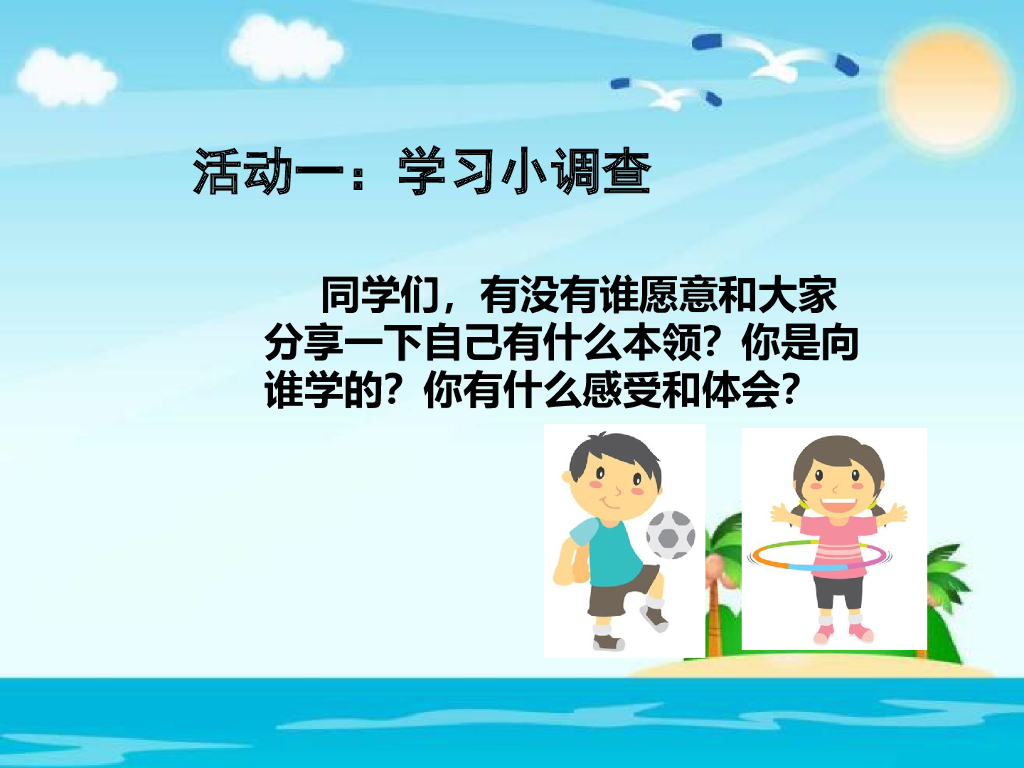 活动一：学习小调查

同学们，有没有谁愿意和大家分享一下自己有什么本领？你是向谁学的？你有什么感受和体会？